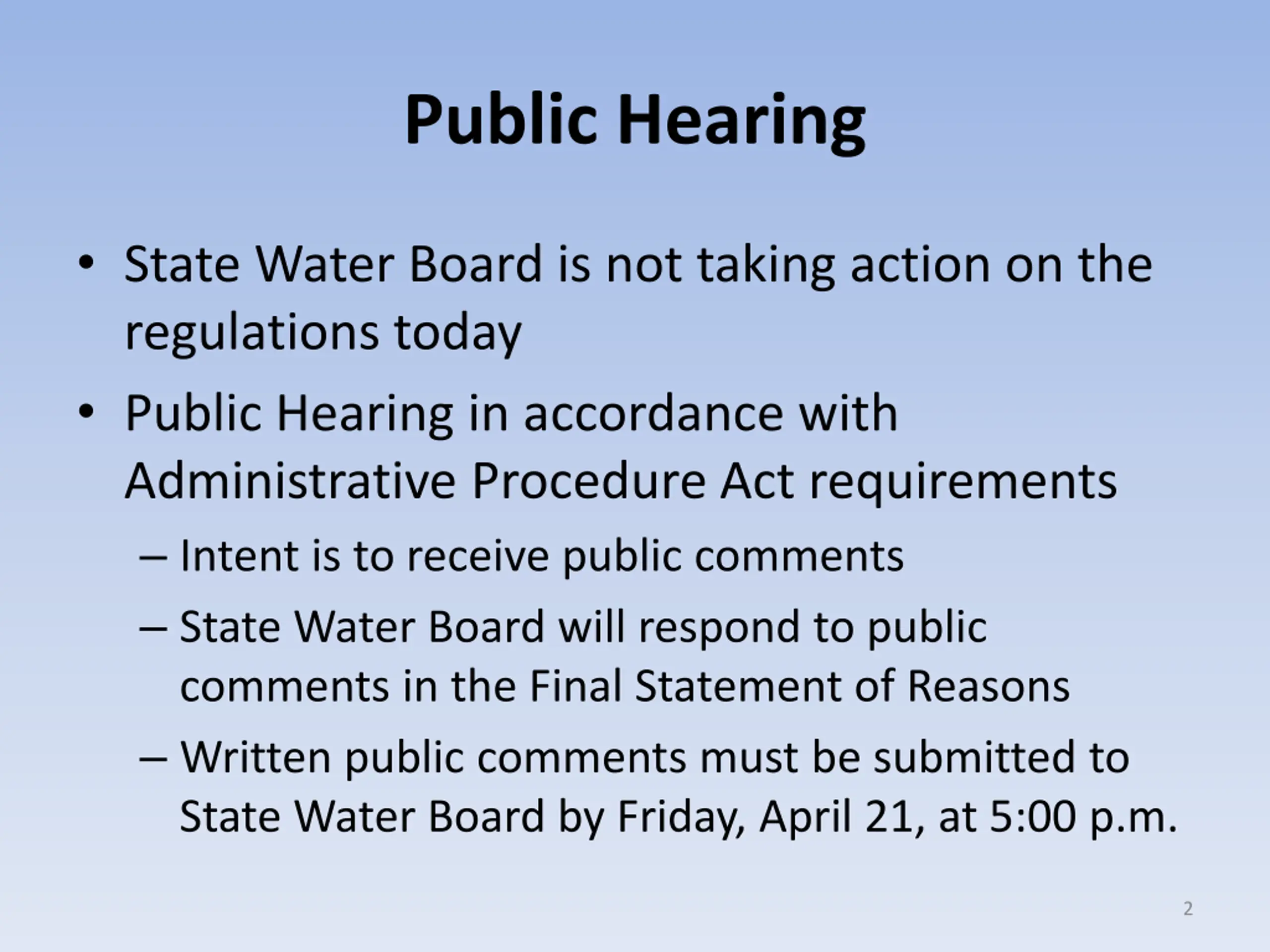 Public Hearing

• State Water Board is not taking action on the regulations today

• Public Hearing in accordance with Administrative Procedure Act requirements

– Intent is to receive public comments

– State Water Board will respond to public comments in the Final Statement of Reasons

– Written public comments must be submitted to State Water Board by Friday, April 21, at 5:00 p.m.

2